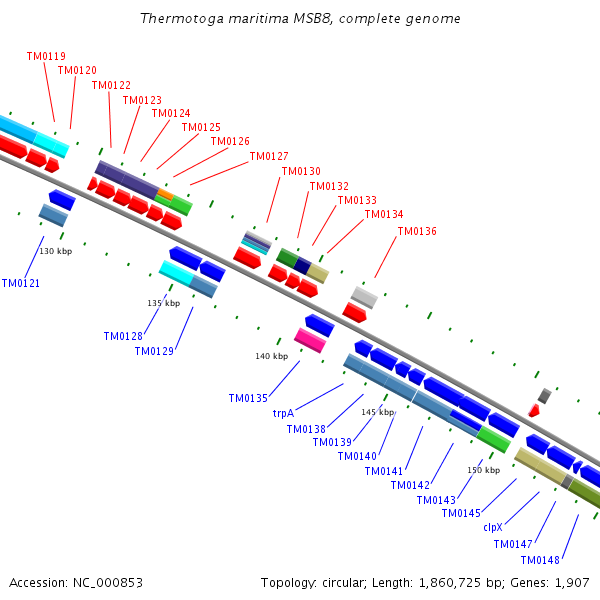 Thermotoga maritima MSB8, complete genome

TM0119
TM0120
TM0122
TM0123
TM0124
TM0125
TM0126
TM0127
TM0130
TM0132
TM0133
TM0134
TM0136

130 kbp
TM0121
135 kbp
TM0128
TM0129
140 kbp
TM0135
trpA
TM0138
145 kbp
TM0139
TM0140
TM0141
TM0142
150 kbp
TM0143
TM0145
clpX
TM0147
TM0148

Accession: NC_000853

Topology: circular; Length: 1,860,725 bp; Genes: 1,907